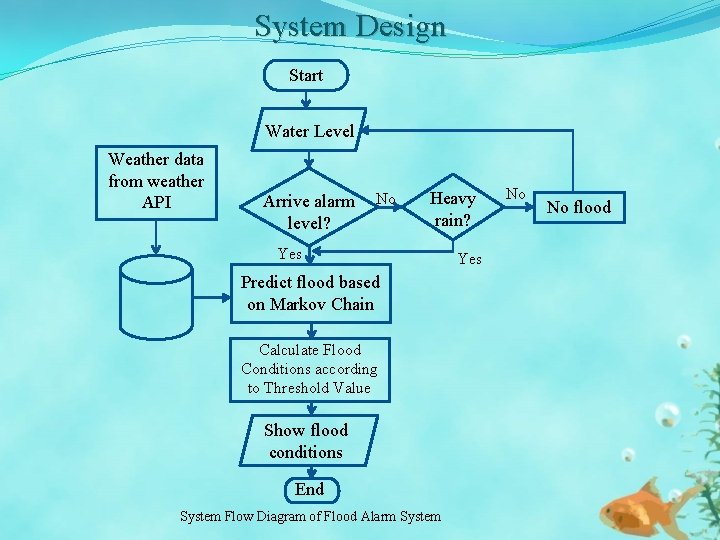 System Design

Start

Water Level

Weather data from weather API

Arrive alarm level?

No

Heavy rain?

No

No flood

Yes

Yes

Predict flood based on Markov Chain

Calculate Flood Conditions according to Threshold Value

Show flood conditions

End

System Flow Diagram of Flood Alarm System